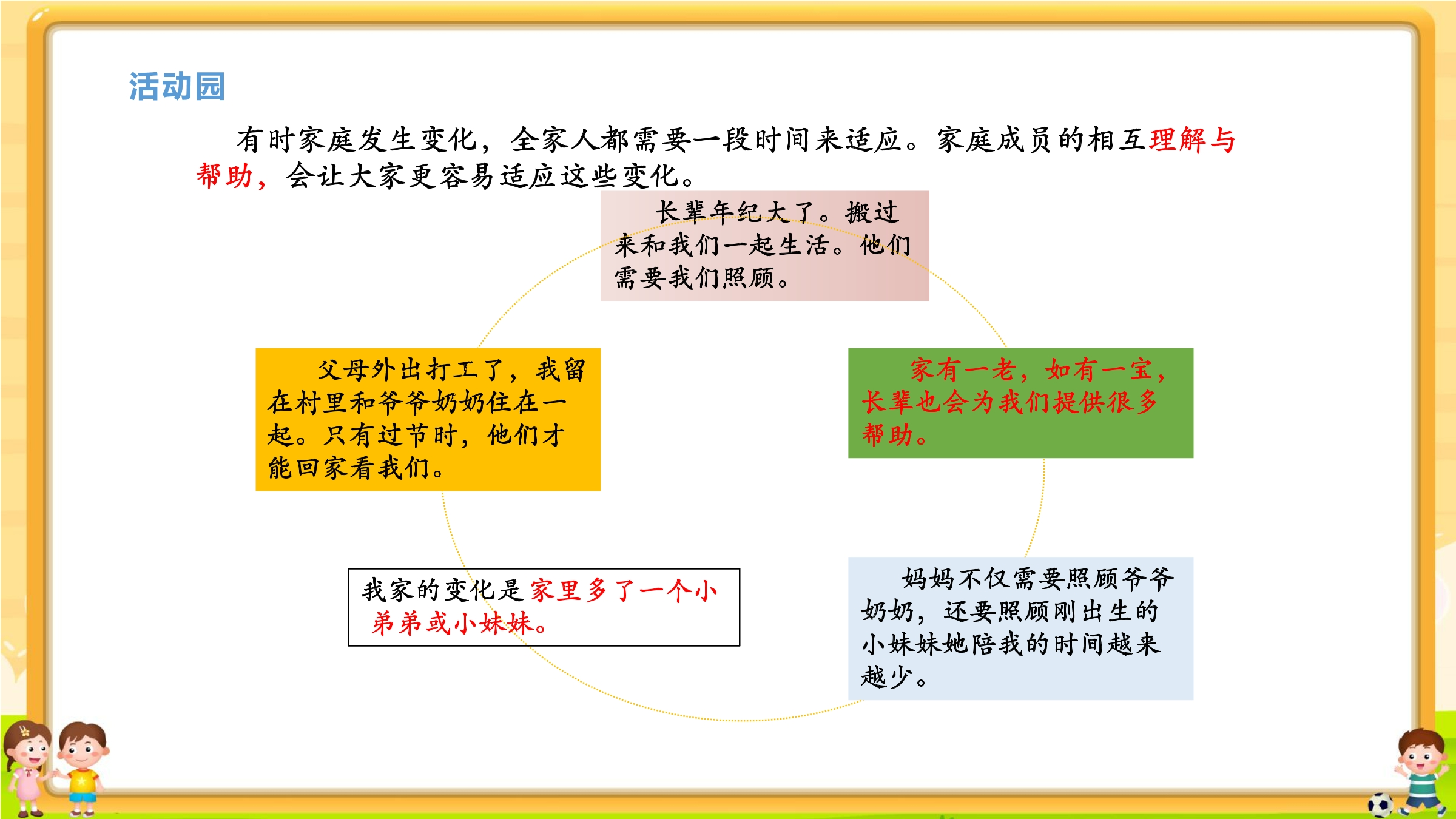 活动园

有时家庭发生变化，全家人都需要一段时间来适应。家庭成员的相互理解与帮助，会让大家更容易适应这些变化。

长辈年纪大了。搬过来和我们一起生活。他们需要我们照顾。

父母外出打工了，我留在村里和爷爷奶奶住在一起。只有过节时，他们才能回家看我们。

家有一老，如有一宝，长辈也会为我们提供很多帮助。

我家的变化是家里多了一个小弟弟或小妹妹。

妈妈不仅需要照顾爷爷奶奶，还要照顾刚出生的小妹妹她陪我的时间越来越少。